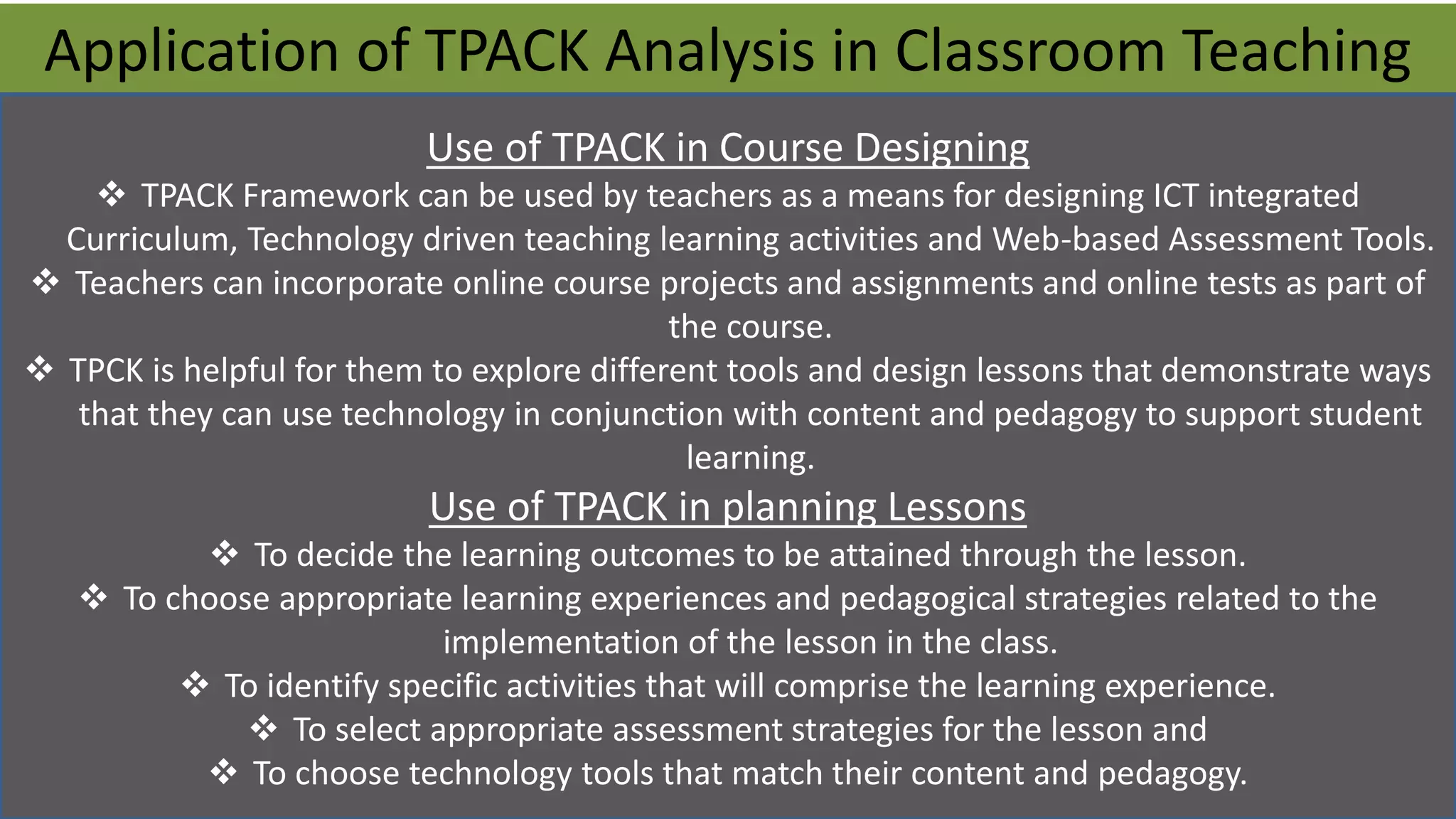 Application of TPACK Analysis in Classroom Teaching

Use of TPACK in Course Designing

❖ TPACK Framework can be used by teachers as a means for designing ICT integrated Curriculum, Technology driven teaching learning activities and Web-based Assessment Tools.

❖ Teachers can incorporate online course projects and assignments and online tests as part of the course.

❖ TPCK is helpful for them to explore different tools and design lessons that demonstrate ways that they can use technology in conjunction with content and pedagogy to support student learning.

Use of TPACK in planning Lessons

❖ To decide the learning outcomes to be attained through the lesson.

❖ To choose appropriate learning experiences and pedagogical strategies related to the implementation of the lesson in the class.

❖ To identify specific activities that will comprise the learning experience.

❖ To select appropriate assessment strategies for the lesson and

❖ To choose technology tools that match their content and pedagogy.